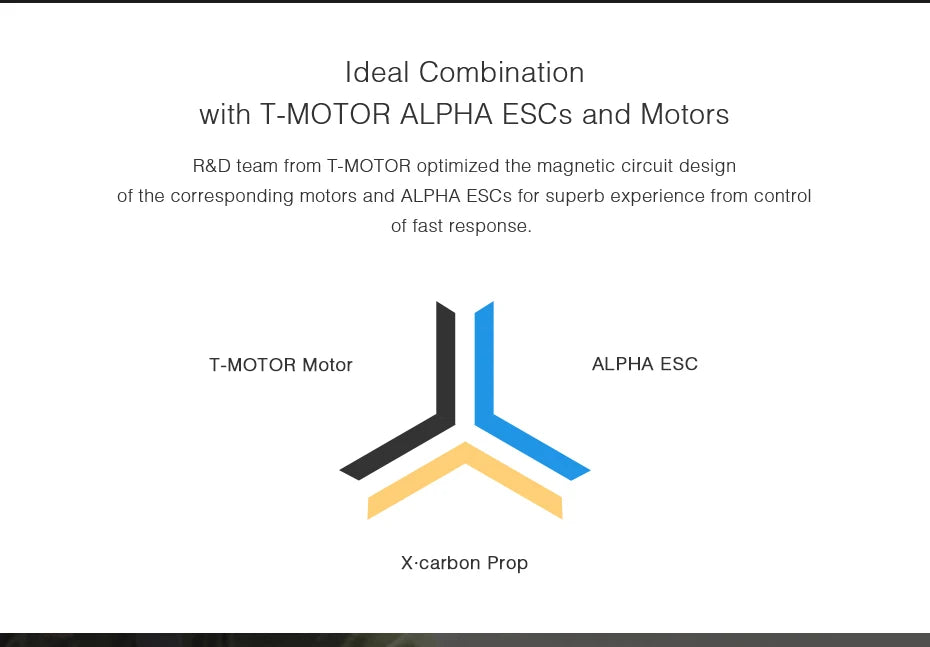 Ideal Combination
with T-MOTOR ALPHA ESCs and Motors

R&D team from T-MOTOR optimized the magnetic circuit design of the corresponding motors and ALPHA ESCs for superb experience from control of fast response.

T-MOTOR Motor

ALPHA ESC

X·carbon Prop